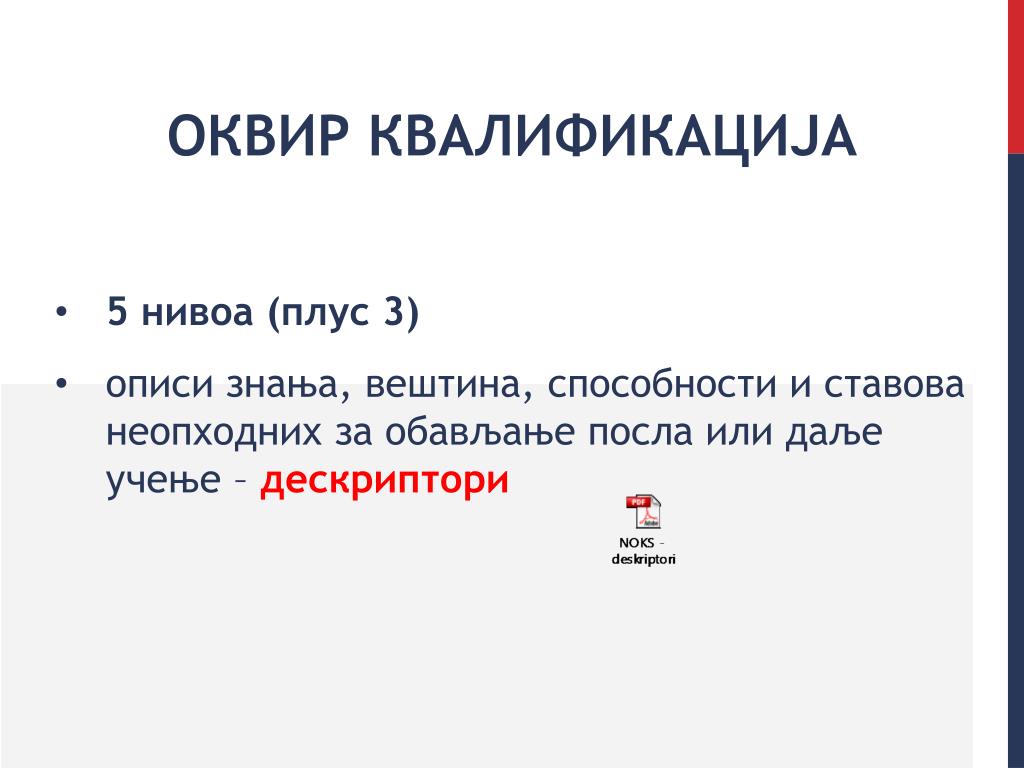 ОКВИР КВАЛИФИКАЦИЈА

• 5 нивоа (плус 3)

• описи знања, вештина, способности и ставова неопходних за обављање посла или даље учење – дескриптори

PDF

NOKS – deskriptori